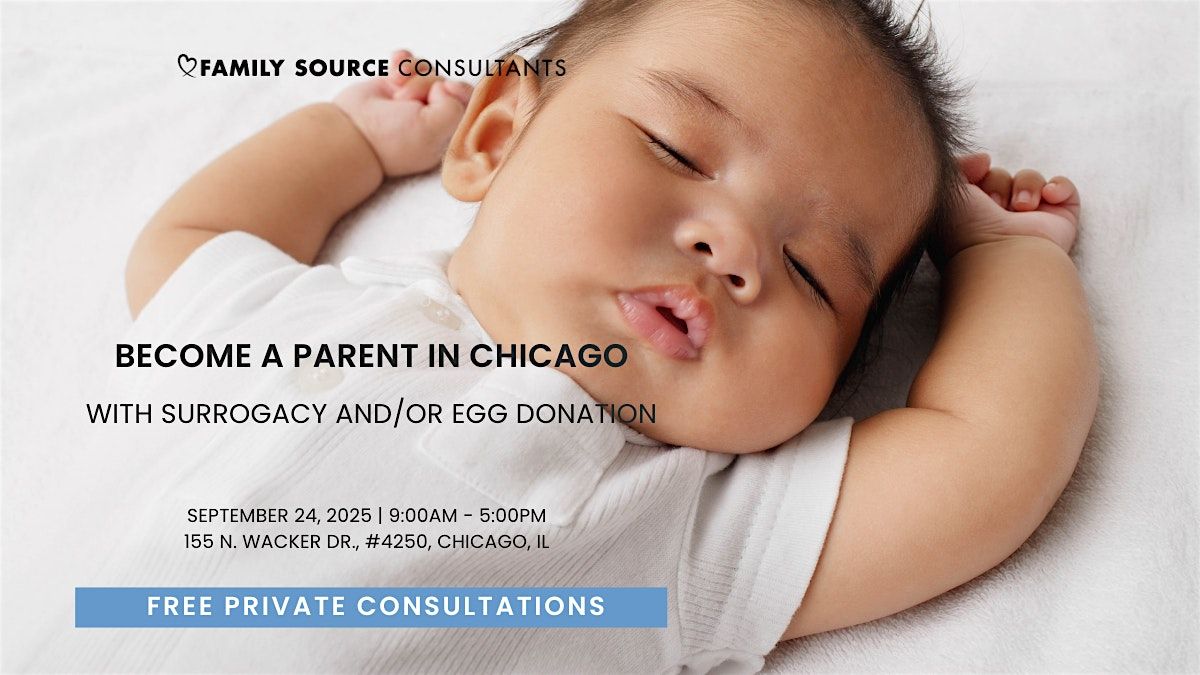 FAMILY SOURCE CONSULTANTS

BECOME A PARENT IN CHICAGO

WITH SURROGACY AND/OR EGG DONATION

SEPTEMBER 24, 2025 | 9:00AM - 5:00PM
155 N. WACKER DR., #4250, CHICAGO, IL

FREE PRIVATE CONSULTATIONS